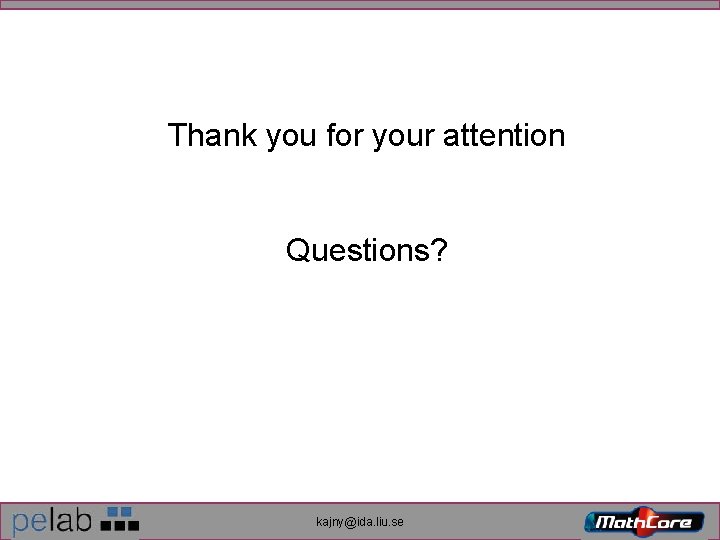 Thank you for your attention

Questions?

pelab

kajny@ida.liu.se

MathCore